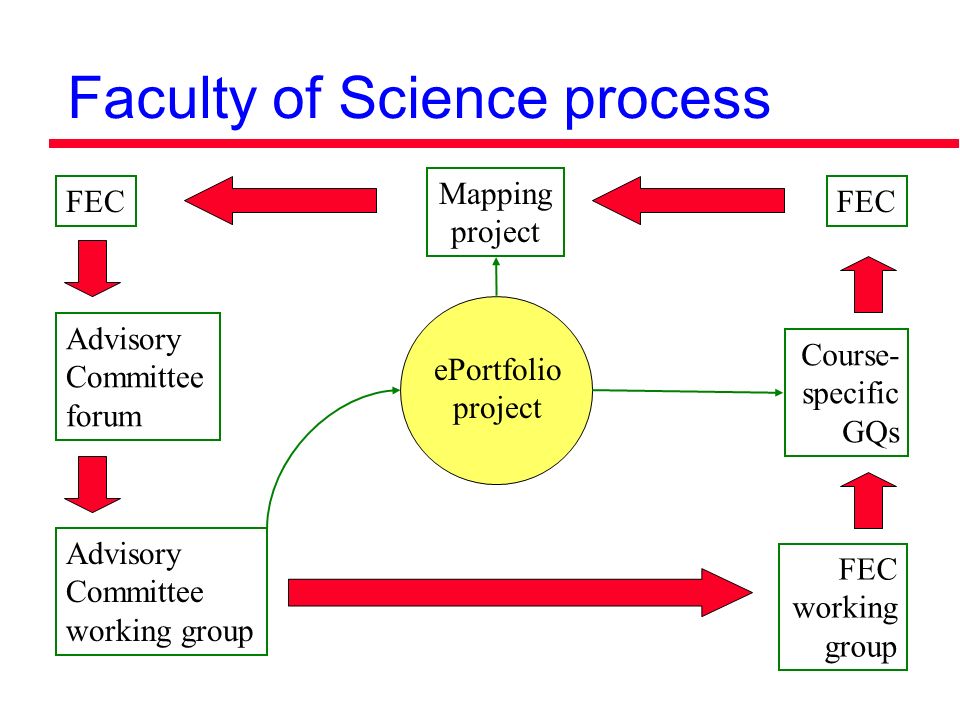 Faculty of Science process

FEC

Mapping project

FEC

Advisory Committee forum

ePortfolio project

Course-specific GQs

Advisory Committee working group

FEC working group